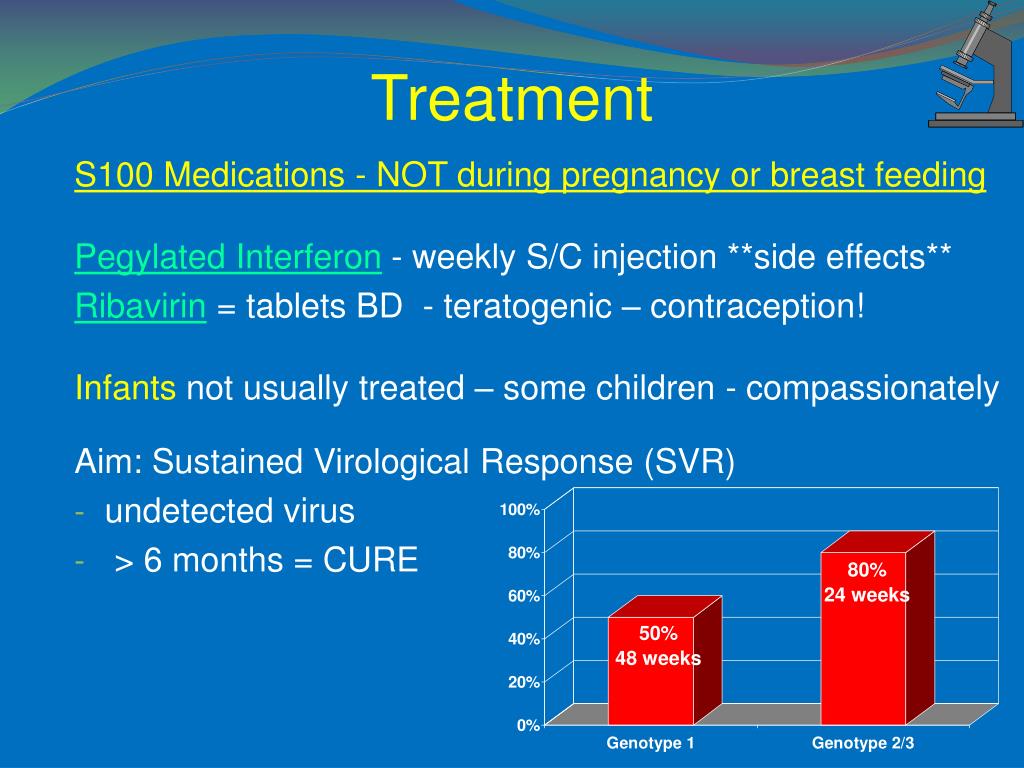 Treatment

S100 Medications - NOT during pregnancy or breast feeding

Pegylated Interferon - weekly S/C injection **side effects**
Ribavirin = tablets BD - teratogenic – contraception!

Infants not usually treated – some children - compassionately

Aim: Sustained Virological Response (SVR)
- undetected virus
- > 6 months = CURE

100%
80%
60%
40%
20%
0%

50%
48 weeks

80%
24 weeks

Genotype 1
Genotype 2/3